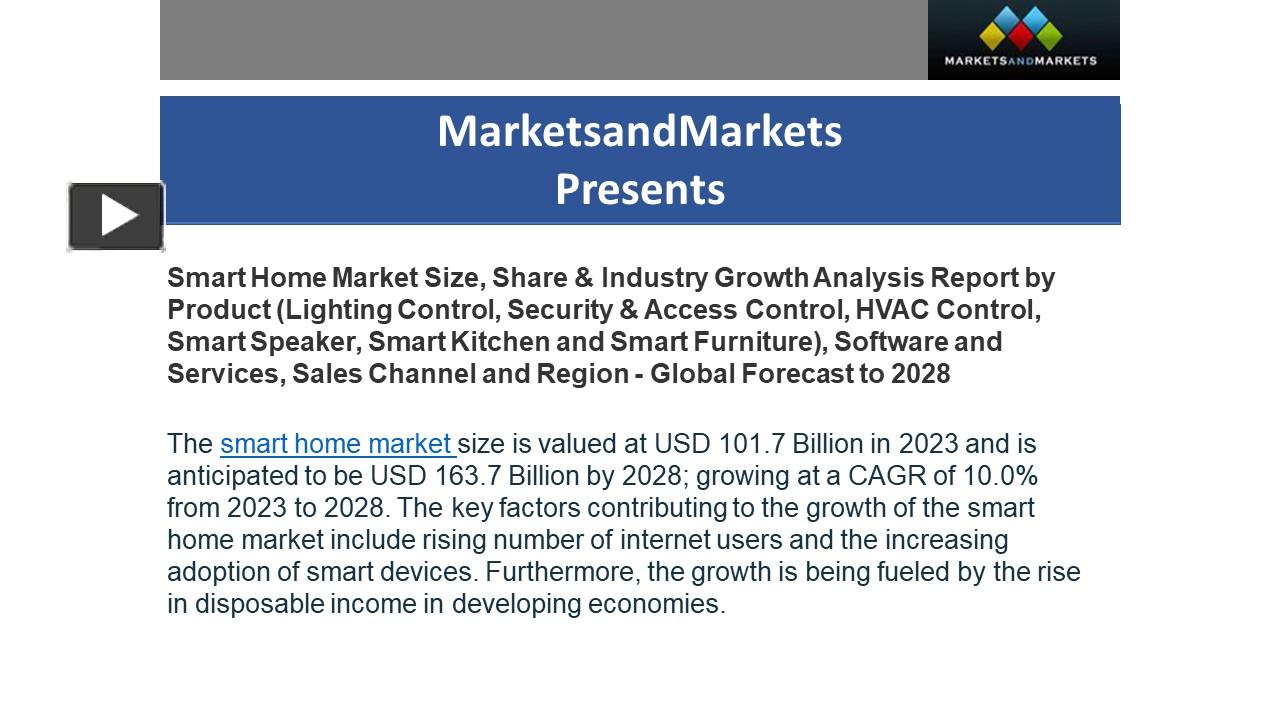 MARKETSANDMARKETS

MarketsandMarkets
Presents

Smart Home Market Size, Share & Industry Growth Analysis Report by Product (Lighting Control, Security & Access Control, HVAC Control, Smart Speaker, Smart Kitchen and Smart Furniture), Software and Services, Sales Channel and Region - Global Forecast to 2028

The smart home market size is valued at USD 101.7 Billion in 2023 and is anticipated to be USD 163.7 Billion by 2028; growing at a CAGR of 10.0% from 2023 to 2028. The key factors contributing to the growth of the smart home market include rising number of internet users and the increasing adoption of smart devices. Furthermore, the growth is being fueled by the rise in disposable income in developing economies.